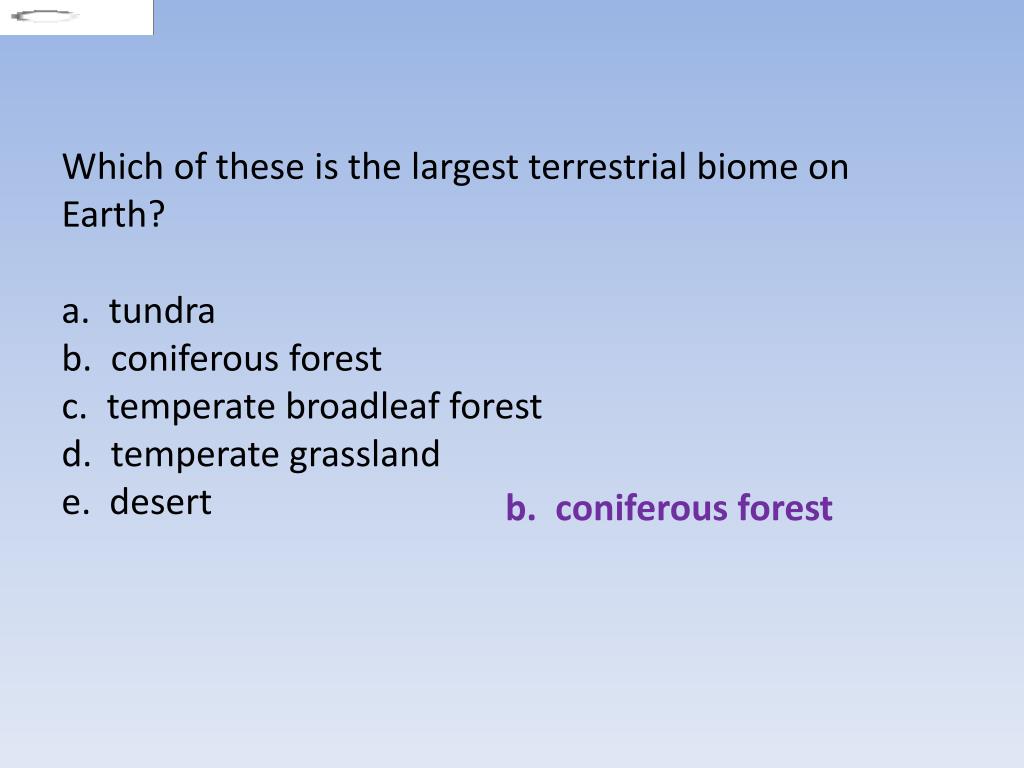 Which of these is the largest terrestrial biome on Earth?

a. tundra
b. coniferous forest
c. temperate broadleaf forest
d. temperate grassland
e. desert

b. coniferous forest